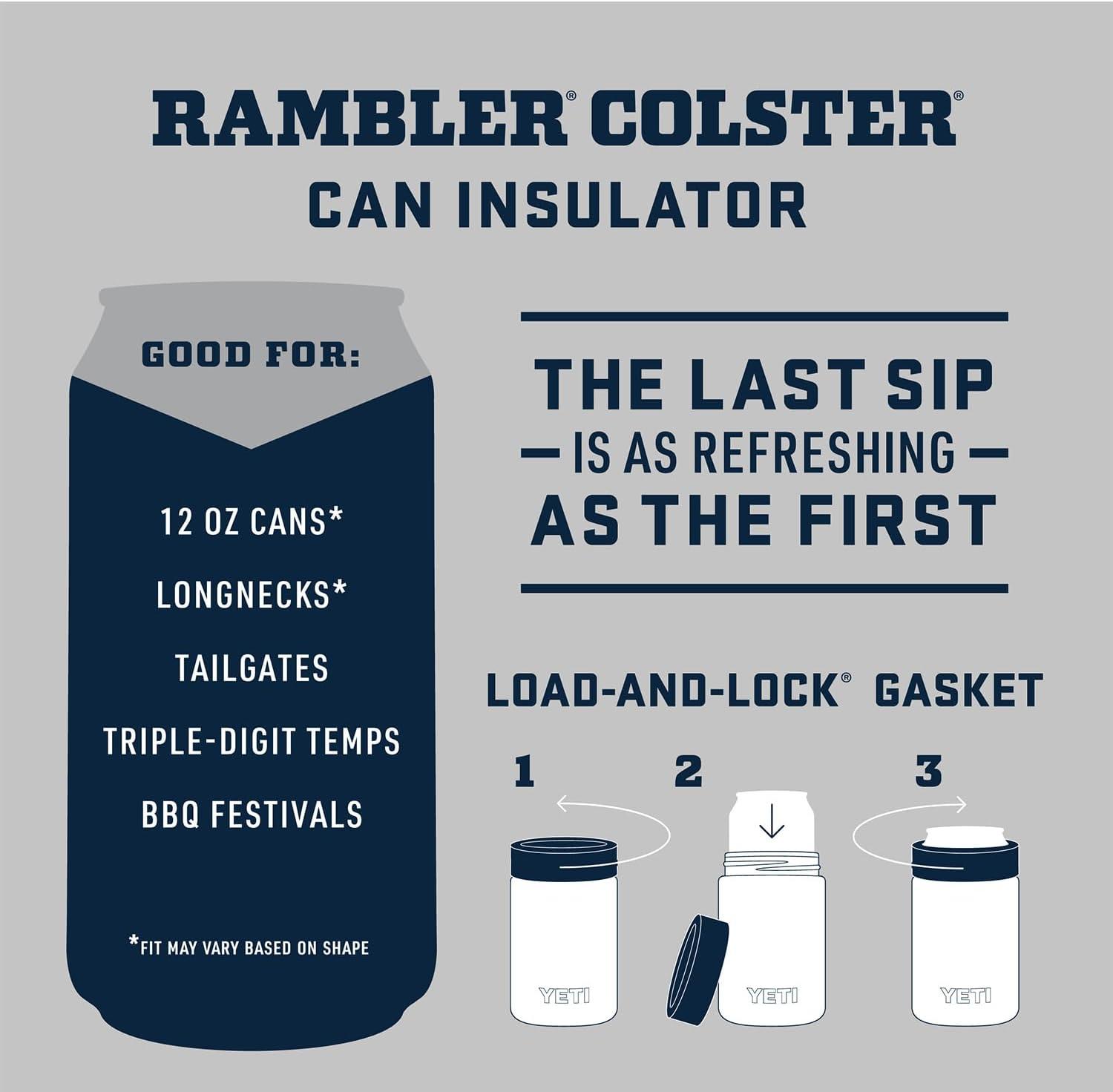 RAMBLER® COLSTER®
CAN INSULATOR

GOOD FOR:

12 OZ CANS*

LONGNECKS*

TAILGATES

TRIPLE-DIGIT TEMPS

BBQ FESTIVALS

*FIT MAY VARY BASED ON SHAPE

THE LAST SIP
— IS AS REFRESHING —
AS THE FIRST

LOAD-AND-LOCK® GASKET

1

2

3

YETI

YETI

YETI